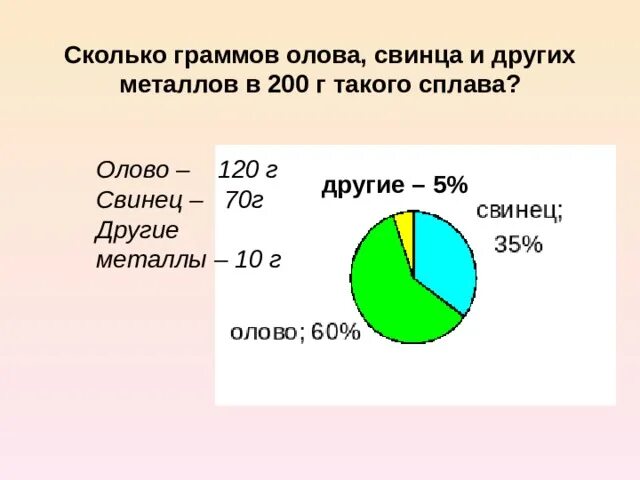 Сколько граммов олова, свинца и других металлов в 200 г такого сплава?

Олово – 120 г
Свинец – 70г
Другие металлы – 10 г

другие – 5%

свинец; 35%

олово; 60%